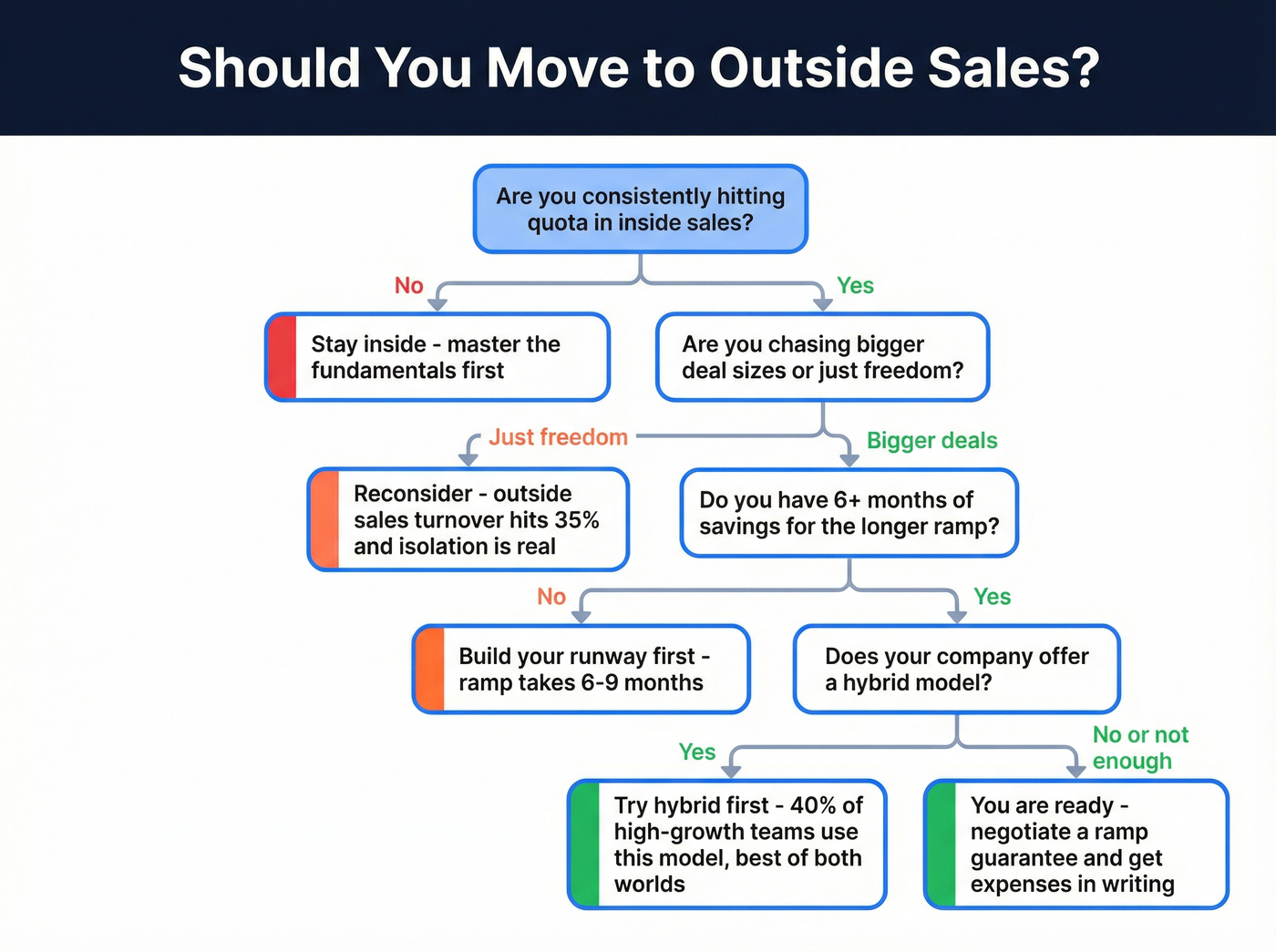 Should You Move to Outside Sales?

Are you consistently hitting quota in inside sales?

No

Yes

Stay inside - master the fundamentals first

Are you chasing bigger deal sizes or just freedom?

Just freedom

Bigger deals

Reconsider - outside sales turnover hits 35% and isolation is real

Do you have 6+ months of savings for the longer ramp?

No

Yes

Build your runway first - ramp takes 6-9 months

Does your company offer a hybrid model?

Yes

No or not enough

Try hybrid first - 40% of high-growth teams use this model, best of both worlds

You are ready - negotiate a ramp guarantee and get expenses in writing